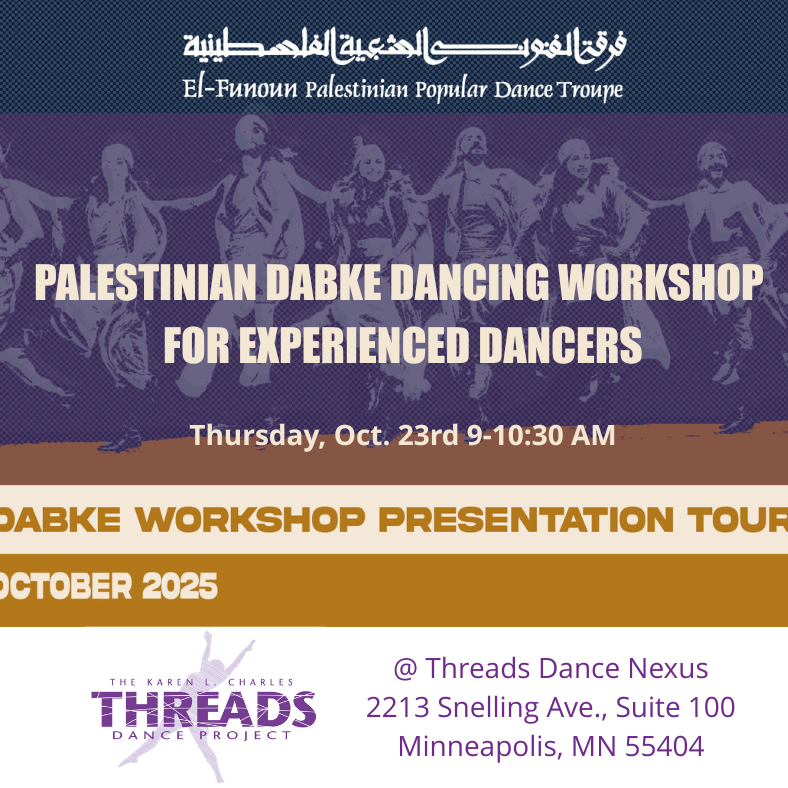 فرقة الفنون الشعبية الفلسطينية
El-Funoun Palestinian Popular Dance Troupe

PALESTINIAN DABKE DANCING WORKSHOP FOR EXPERIENCED DANCERS

Thursday, Oct. 23rd 9-10:30 AM

DABKE WORKSHOP PRESENTATION TOUR

OCTOBER 2025

THE KAREN L. CHARLES
THREADS
DANCE PROJECT

@ Threads Dance Nexus
2213 Snelling Ave., Suite 100
Minneapolis, MN 55404